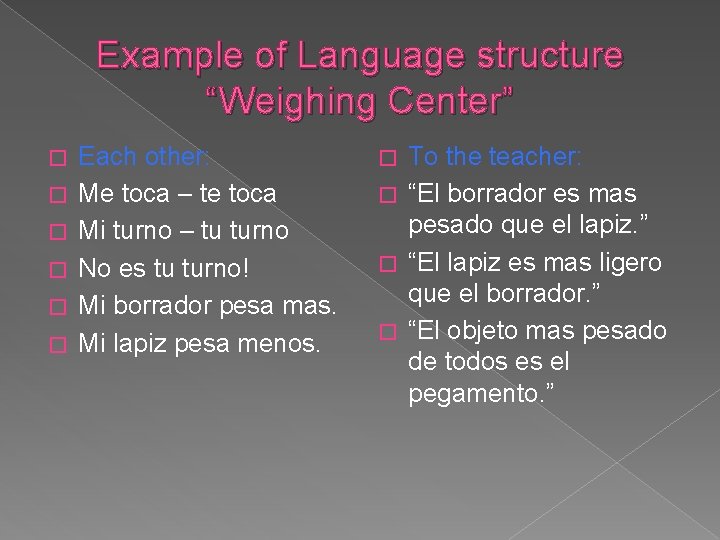 Example of Language structure
“Weighing Center”

Each other:
Me toca – te toca
Mi turno – tu turno
No es tu turno!
Mi borrador pesa mas.
Mi lapiz pesa menos.

To the teacher:
“El borrador es mas pesado que el lapiz.”
“El lapiz es mas ligero que el borrador.”
“El objeto mas pesado de todos es el pegamento.”